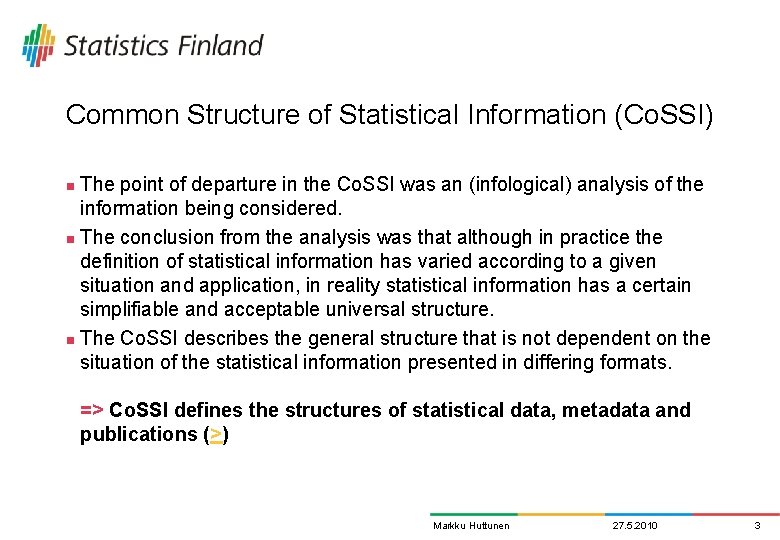 Statistics Finland

Common Structure of Statistical Information (CoSSI)

The point of departure in the CoSSI was an (infological) analysis of the information being considered.

The conclusion from the analysis was that although in practice the definition of statistical information has varied according to a given situation and application, in reality statistical information has a certain simplifiable and acceptable universal structure.

The CoSSI describes the general structure that is not dependent on the situation of the statistical information presented in differing formats.

=> CoSSI defines the structures of statistical data, metadata and publications (>)

Markku Huttunen 27.5.2010 3